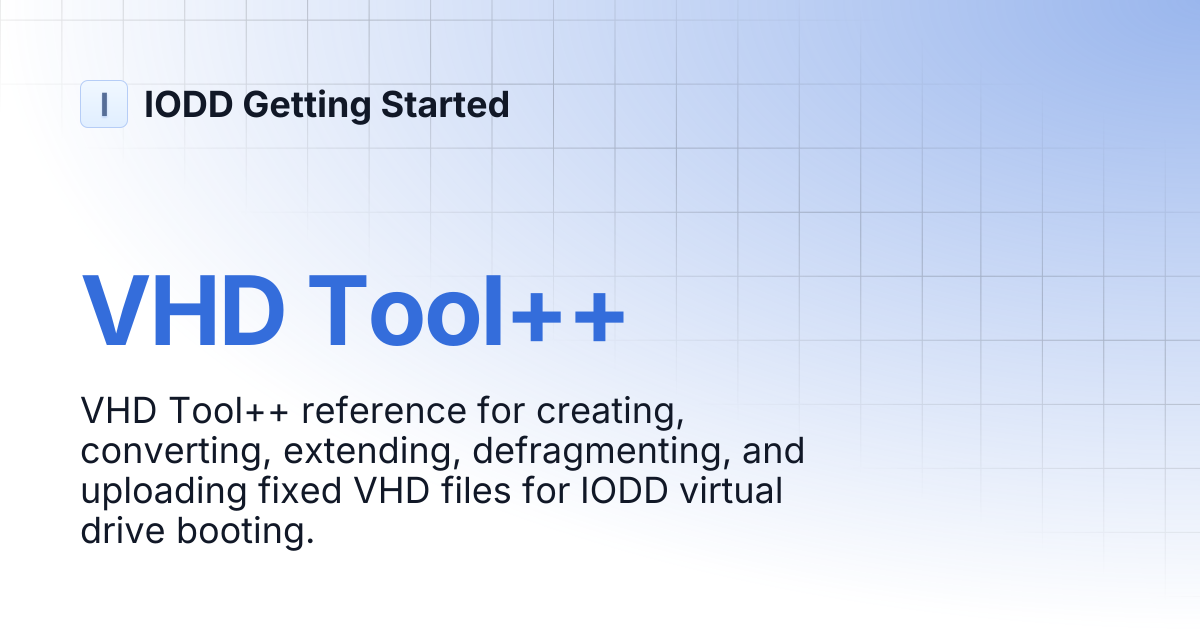 I

IODD Getting Started

VHD Tool++

VHD Tool++ reference for creating, converting, extending, defragmenting, and uploading fixed VHD files for IODD virtual drive booting.